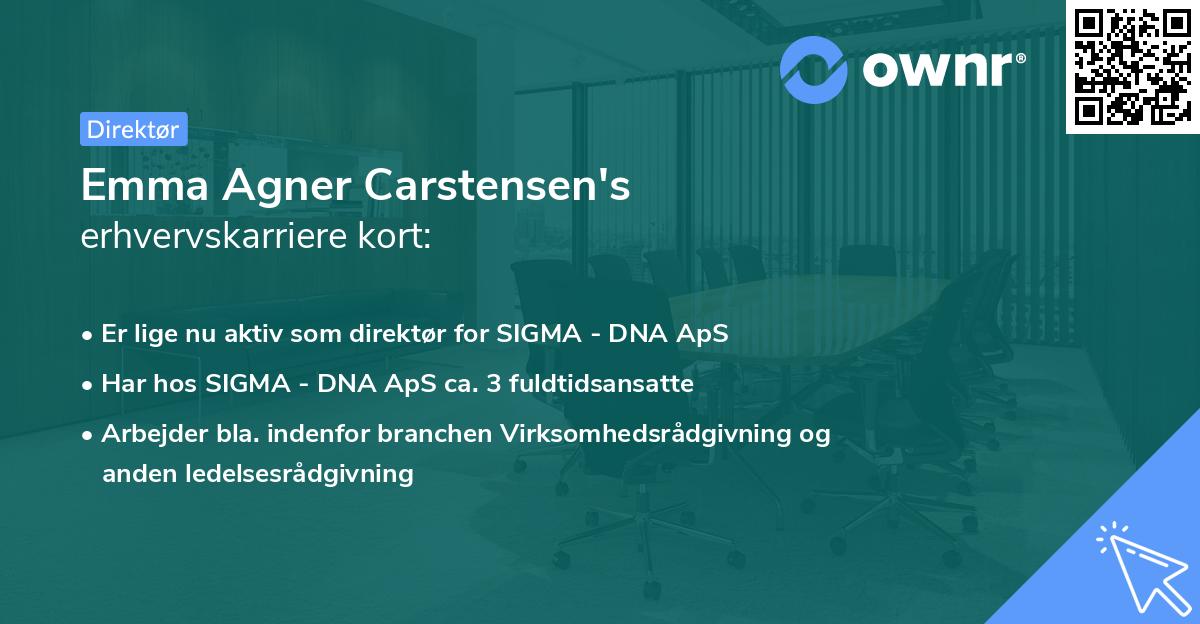 ownr®

Direktør

Emma Agner Carstensen's
erhvervskarriere kort:

• Er lige nu aktiv som direktør for SIGMA - DNA ApS
• Har hos SIGMA - DNA ApS ca. 3 fuldtidsansatte
• Arbejder bla. indenfor branchen Virksomhedsrådgivning og anden ledelsesrådgivning